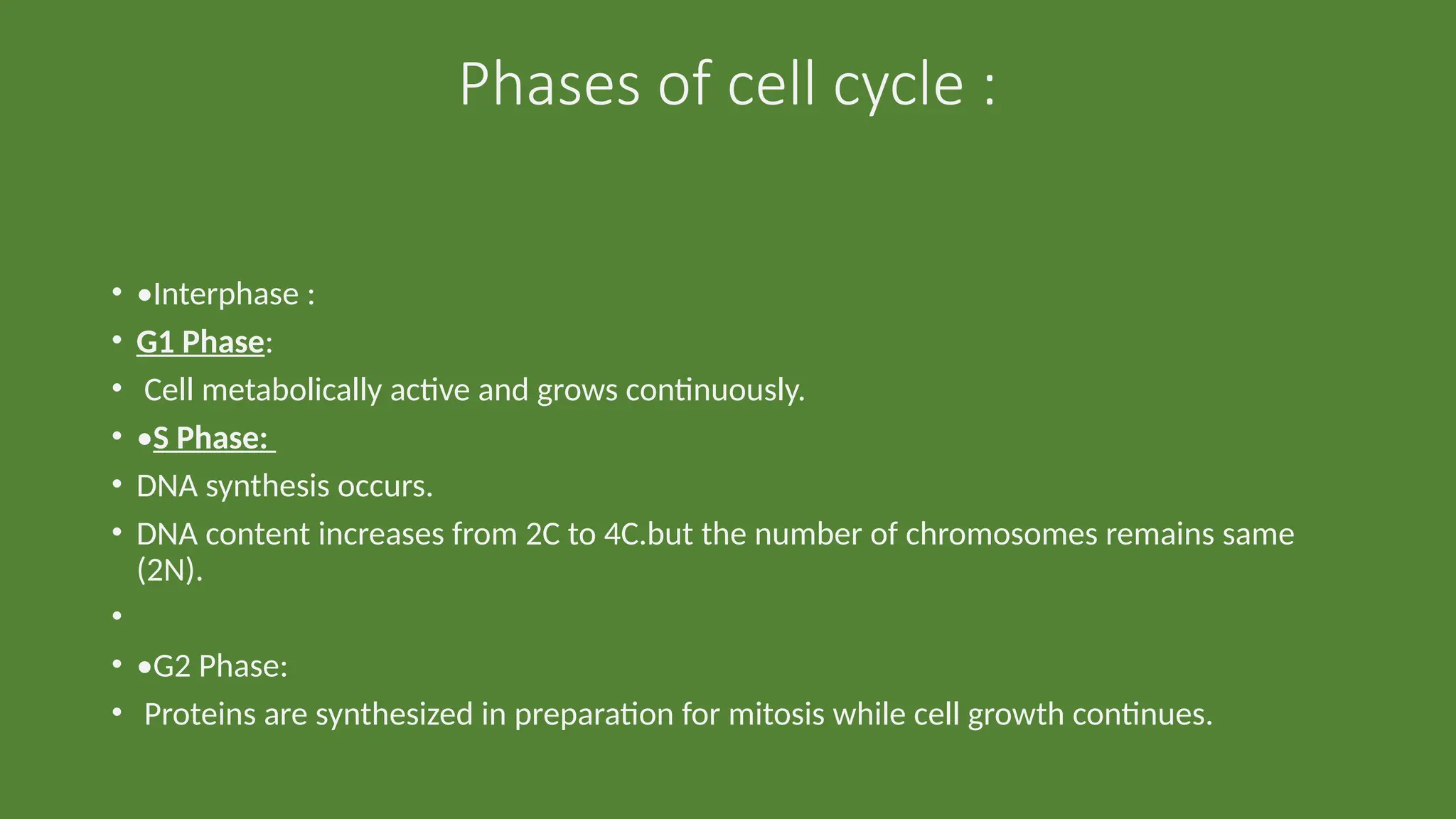 Phases of cell cycle :

• •Interphase :
• G1 Phase:
• Cell metabolically active and grows continuously.
• •S Phase:
• DNA synthesis occurs.
• DNA content increases from 2C to 4C.but the number of chromosomes remains same (2N).
•
• •G2 Phase:
• Proteins are synthesized in preparation for mitosis while cell growth continues.